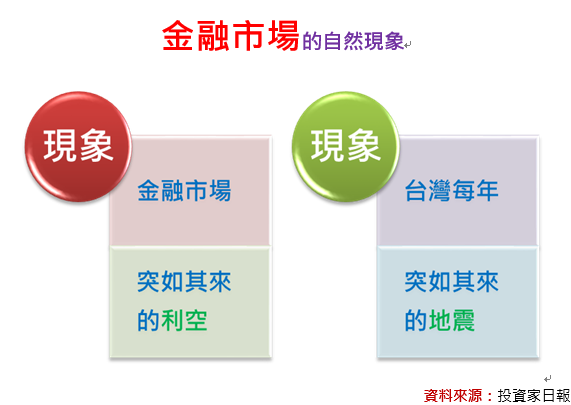 金融市場的自然現象

現象

金融市場

突如其來的利空

現象

台灣每年

突如其來的地震

資料來源：投資家日報